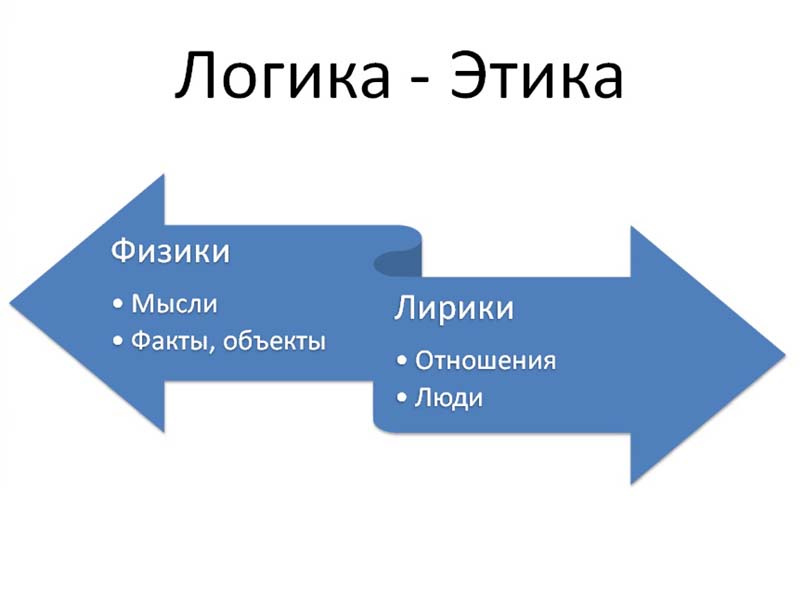 Логика - Этика

Физики

• Мысли
• Факты, объекты

Лирики

• Отношения
• Люди